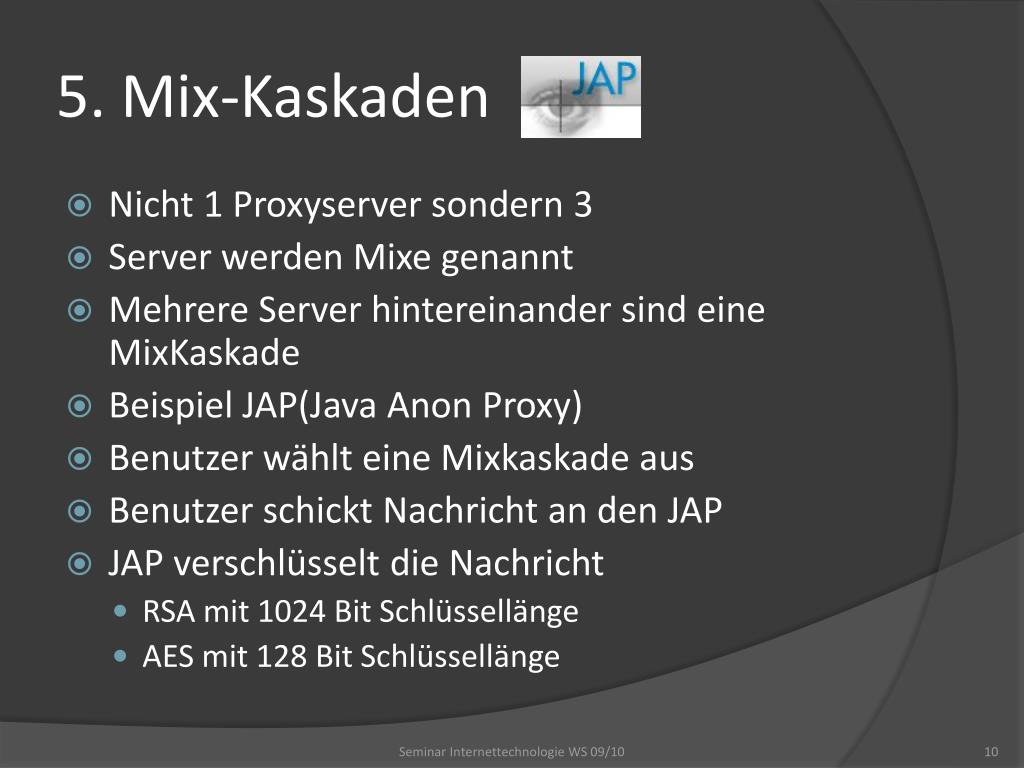 5. Mix-Kaskaden

JAP

Nicht 1 Proxyserver sondern 3
Server werden Mixe genannt
Mehrere Server hintereinander sind eine MixKaskade
Beispiel JAP(Java Anon Proxy)
Benutzer wählt eine Mixkaskade aus
Benutzer schickt Nachricht an den JAP
JAP verschlüsselt die Nachricht
RSA mit 1024 Bit Schlüssellänge
AES mit 128 Bit Schlüssellänge

Seminar Internettechnologie WS 09/10

10